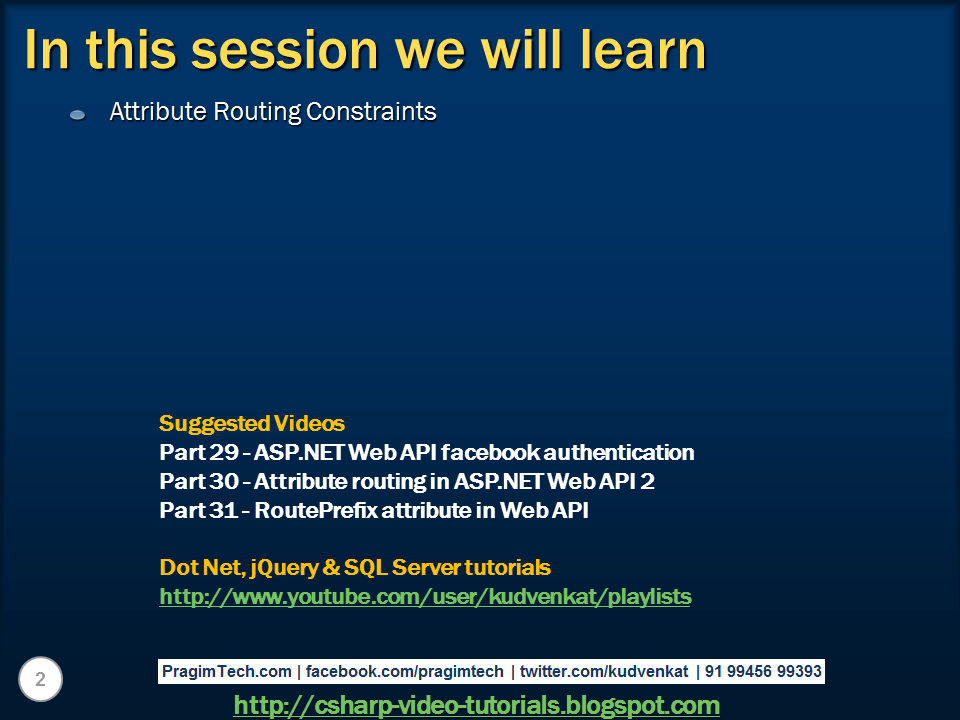 In this session we will learn

Attribute Routing Constraints

Suggested Videos
Part 29 - ASP.NET Web API facebook authentication
Part 30 - Attribute routing in ASP.NET Web API 2
Part 31 - RoutePrefix attribute in Web API

Dot Net, jQuery & SQL Server tutorials
http://www.youtube.com/user/kudvenkat/playlists

2

PragimTech.com | facebook.com/pragimtech | twitter.com/kudvenkat | 91 99456 99393

http://csharp-video-tutorials.blogspot.com